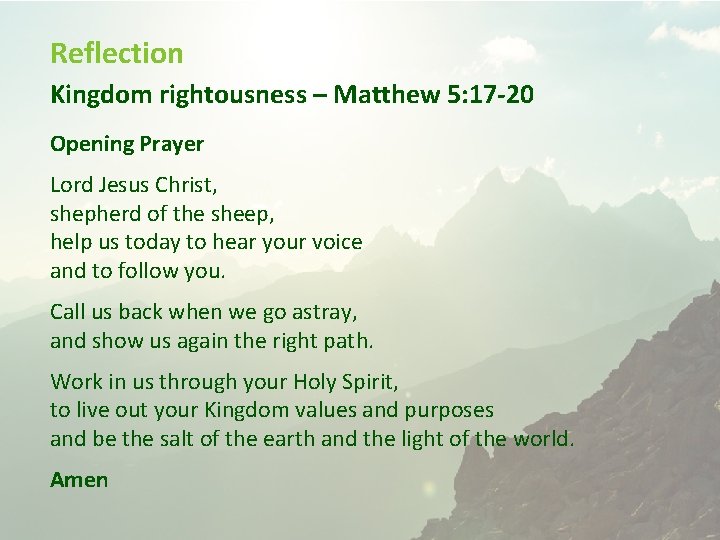 Reflection

Kingdom rightousness – Matthew 5:17-20

Opening Prayer

Lord Jesus Christ,
shepherd of the sheep,
help us today to hear your voice
and to follow you.

Call us back when we go astray,
and show us again the right path.

Work in us through your Holy Spirit,
to live out your Kingdom values and purposes
and be the salt of the earth and the light of the world.

Amen